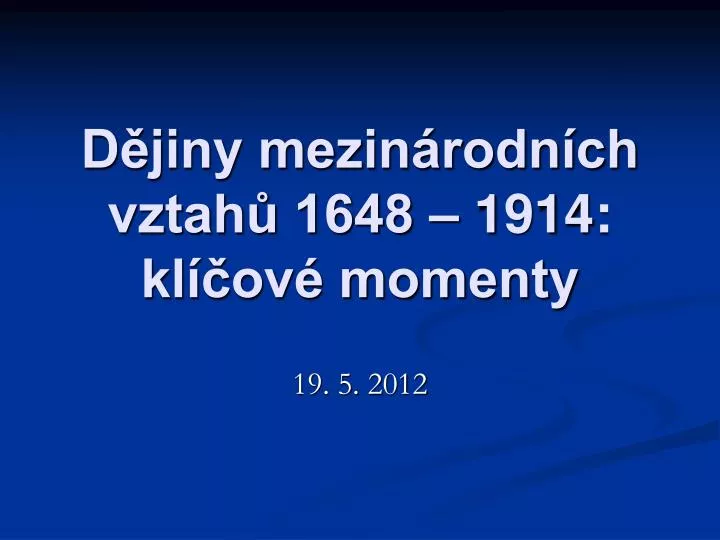 Dějiny mezinárodních vztahů 1648 – 1914: klíčové momenty

19. 5. 2012